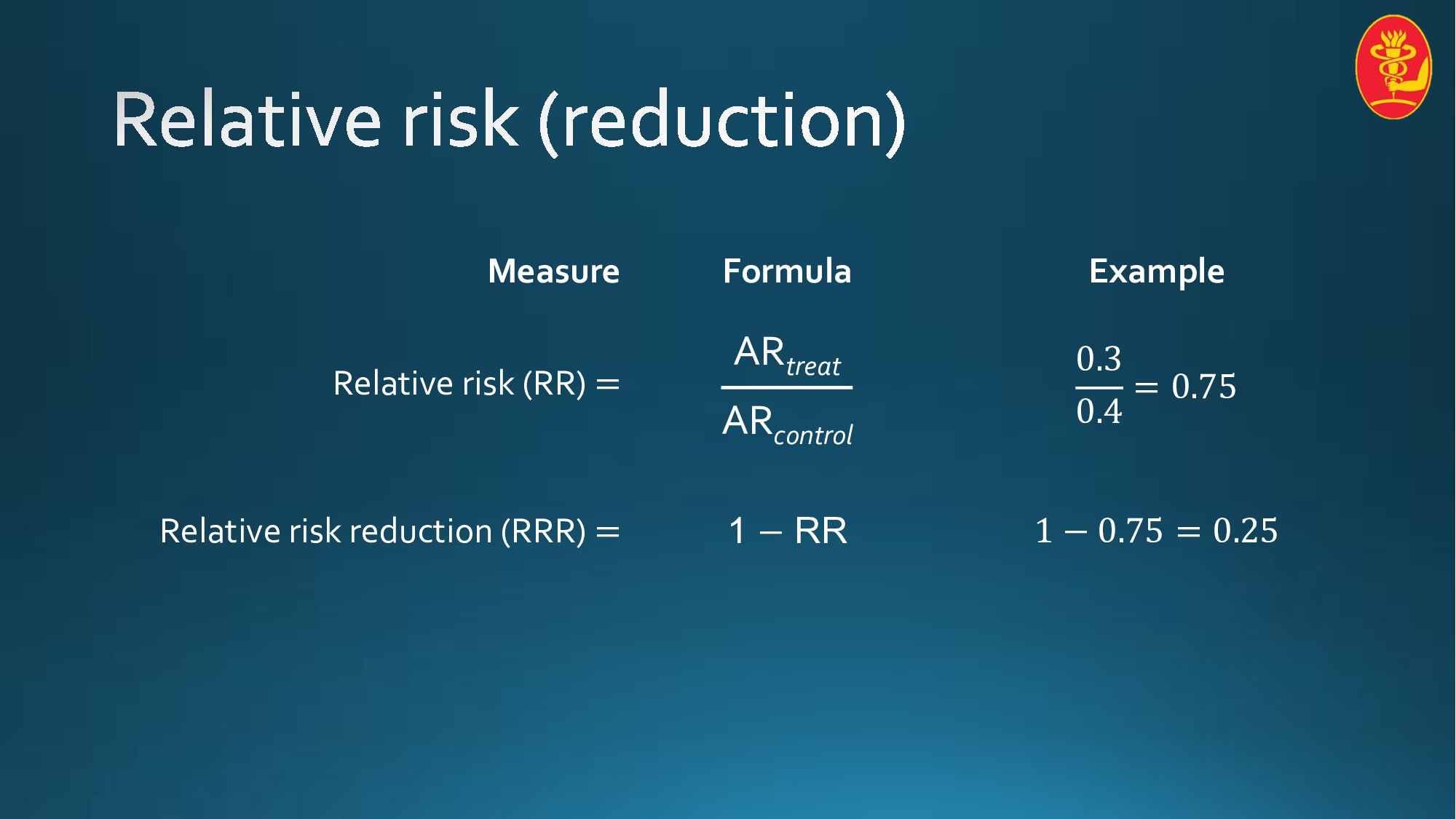 Relative risk (reduction)

| Measure | Formula | Example |
|---|---|---|
| Relative risk (RR) = | $\frac{AR_{treat}}{AR_{control}}$ | $\frac{0.3}{0.4} = 0.75$ |
| Relative risk reduction (RRR) = | $1 - RR$ | $1 - 0.75 = 0.25$ |